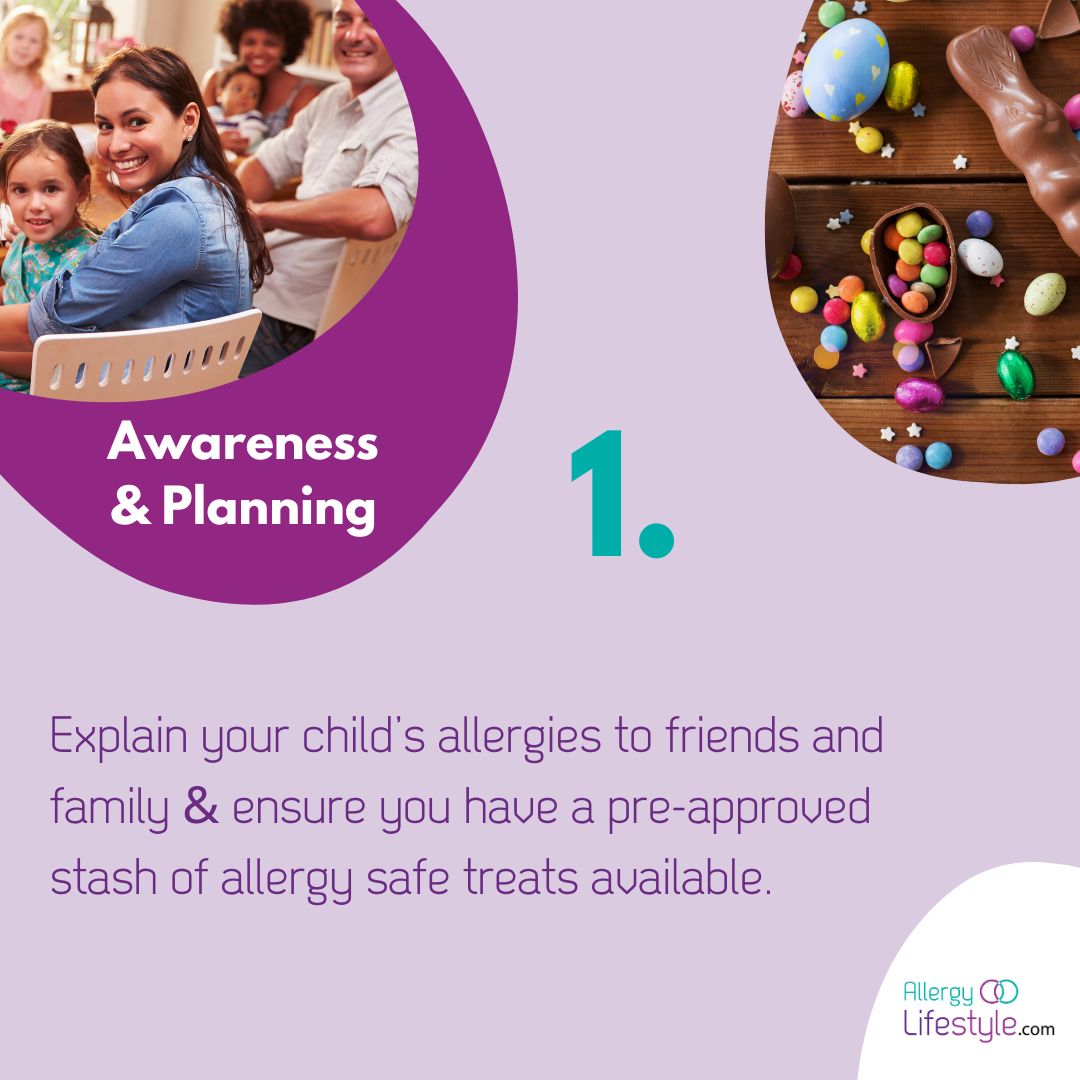 Awareness & Planning

1.

Explain your child's allergies to friends and family & ensure you have a pre-approved stash of allergy safe treats available.

Allergy Lifestyle.com